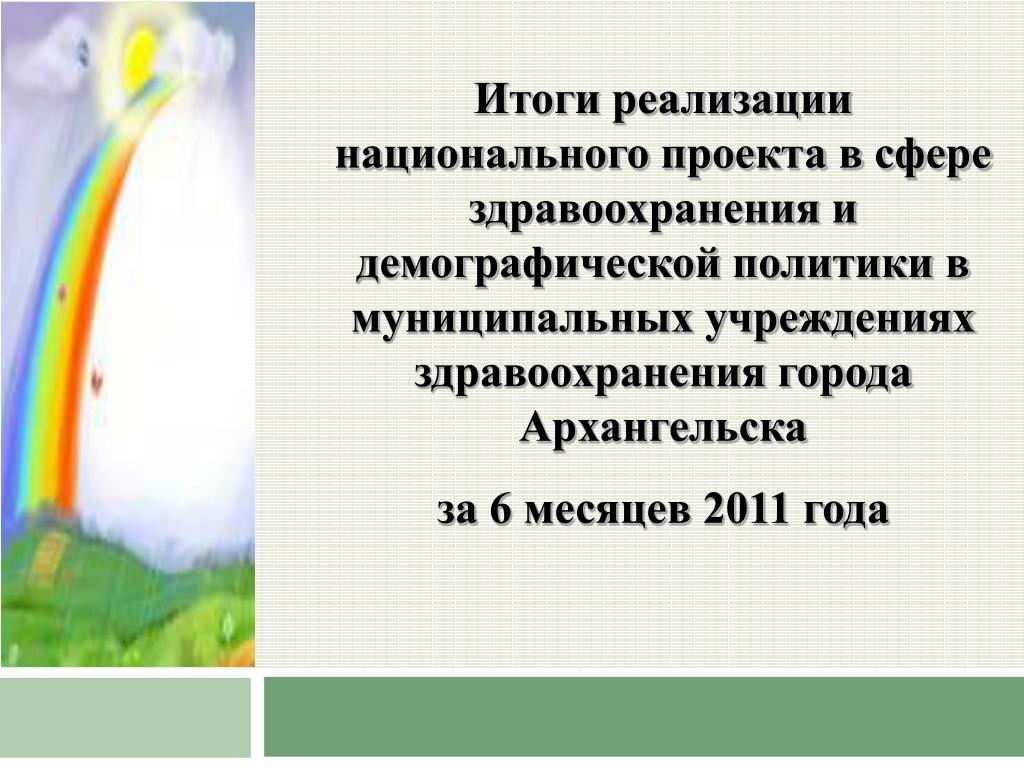 Итоги реализации национального проекта в сфере здравоохранения и демографической политики в муниципальных учреждениях здравоохранения города Архангельска

за 6 месяцев 2011 года